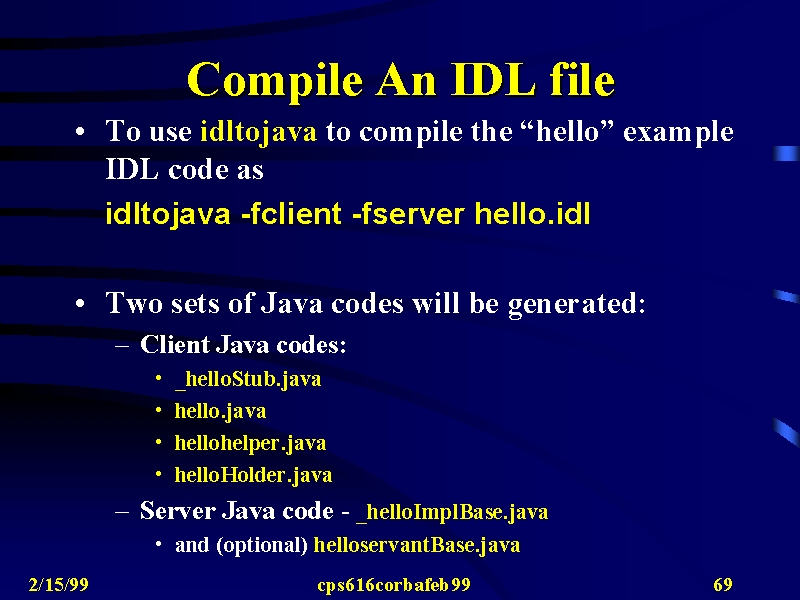 Compile An IDL file

• To use idltojava to compile the “hello” example IDL code as

idltojava -fclient -fserver hello.idl

• Two sets of Java codes will be generated:
– Client Java codes:
• _helloStub.java
• hello.java
• hellohelper.java
• helloHolder.java
– Server Java code - _helloImplBase.java
• and (optional) helloservantBase.java

2/15/99 cps616corbafeb99 69